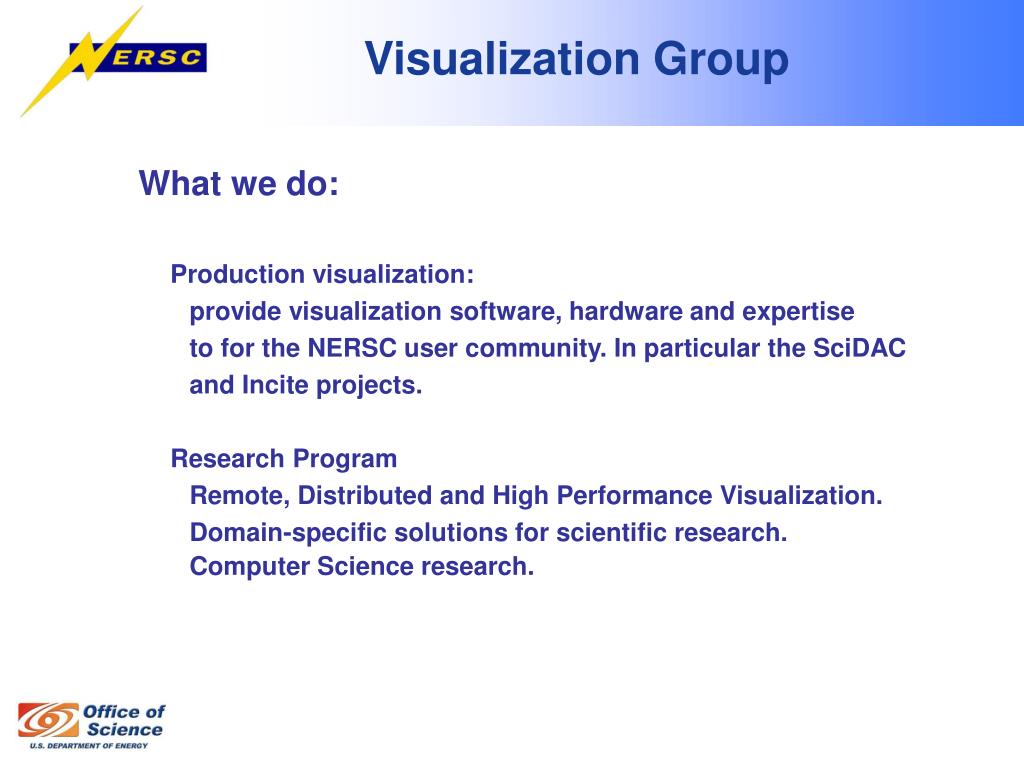 NERSC

Visualization Group

What we do:

Production visualization:
provide visualization software, hardware and expertise
to for the NERSC user community. In particular the SciDAC
and Incite projects.

Research Program
Remote, Distributed and High Performance Visualization.
Domain-specific solutions for scientific research.
Computer Science research.

Office of Science
U.S. DEPARTMENT OF ENERGY